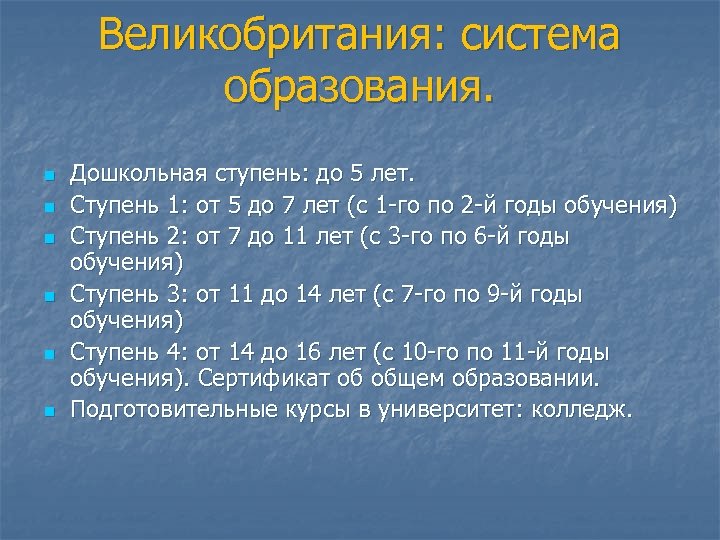 Великобритания: система образования.

Дошкольная ступень: до 5 лет.
Ступень 1: от 5 до 7 лет (с 1-го по 2-й годы обучения)
Ступень 2: от 7 до 11 лет (с 3-го по 6-й годы обучения)
Ступень 3: от 11 до 14 лет (с 7-го по 9-й годы обучения)
Ступень 4: от 14 до 16 лет (с 10-го по 11-й годы обучения). Сертификат об общем образовании.
Подготовительные курсы в университет: колледж.